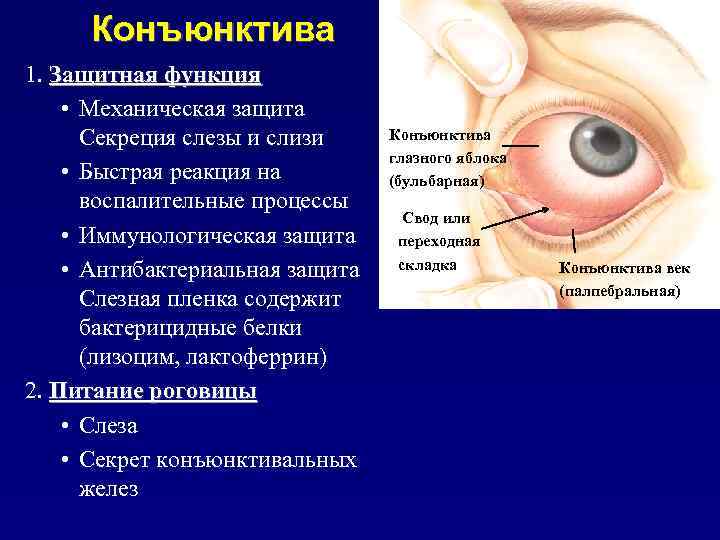 Конъюнктива

1. Защитная функция

• Механическая защита Секреция слезы и слизи

• Быстрая реакция на воспалительные процессы

• Иммунологическая защита

• Антибактериальная защита Слезная пленка содержит бактерицидные белки (лизоцим, лактоферрин)

2. Питание роговицы

• Слеза

• Секрет конъюнктивальных желез

Конъюнктива глазного яблока (бульбарная)

Свод или переходная складка

Конъюнктива век (палпебральная)